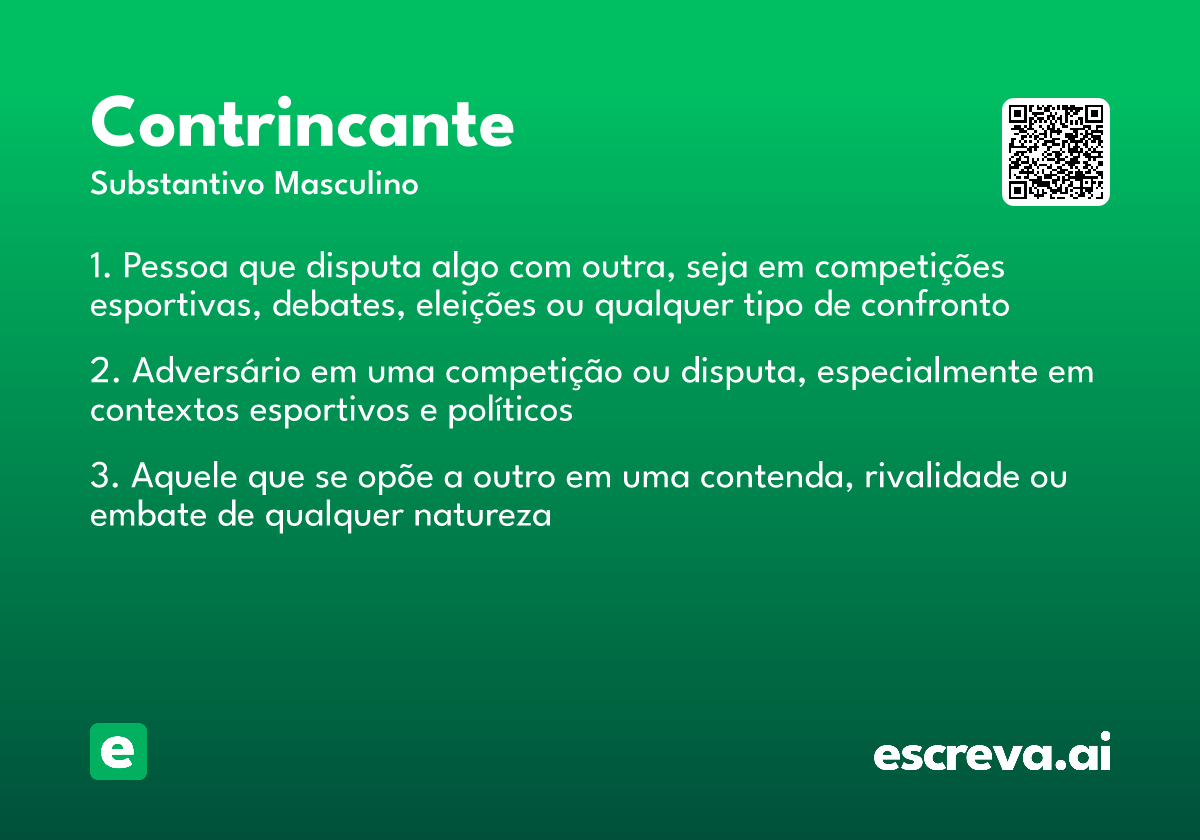 Contrincante
Substantivo Masculino

1. Pessoa que disputa algo com outra, seja em competições esportivas, debates, eleições ou qualquer tipo de confronto

2. Adversário em uma competição ou disputa, especialmente em contextos esportivos e políticos

3. Aquele que se opõe a outro em uma contenda, rivalidade ou embate de qualquer natureza

e

escreva.ai